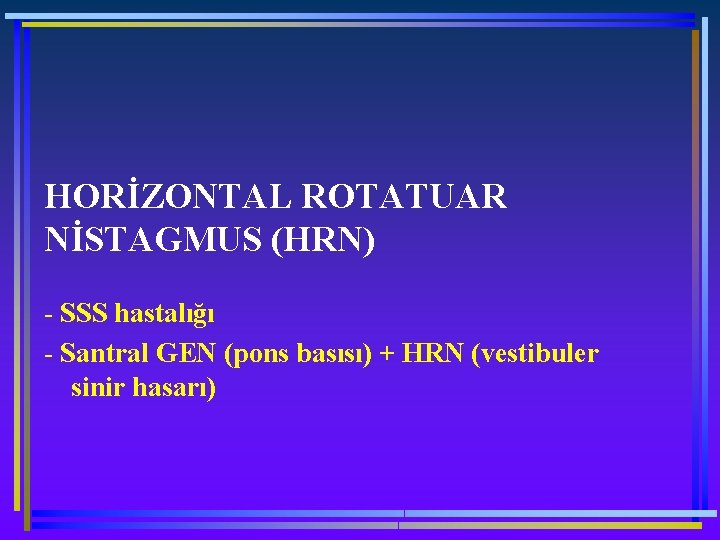 HORİZONTAL ROTATUAR NİSTAGMUS (HRN)

- SSS hastalığı
- Santral GEN (pons basısı) + HRN (vestibuler sinir hasarı)